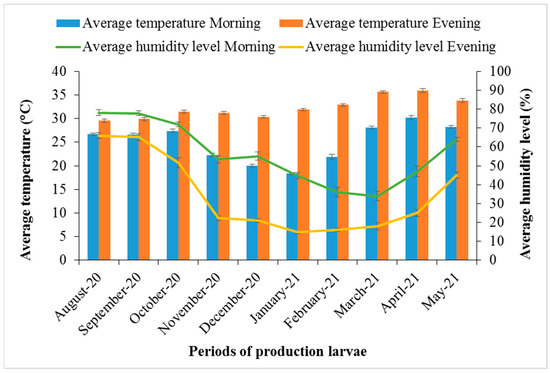 Average temperature Morning
Average temperature Evening
Average humidity level Morning
Average humidity level Evening

Average temperature (°C)

40
35
30
25
20
15
10
5
0

Average humidity level (%)

100
90
80
70
60
50
40
30
20
10
0

August-20
September-20
October-20
November-20
December-20
January-21
February-21
March-21
April-21
May-21

Periods of production larvae